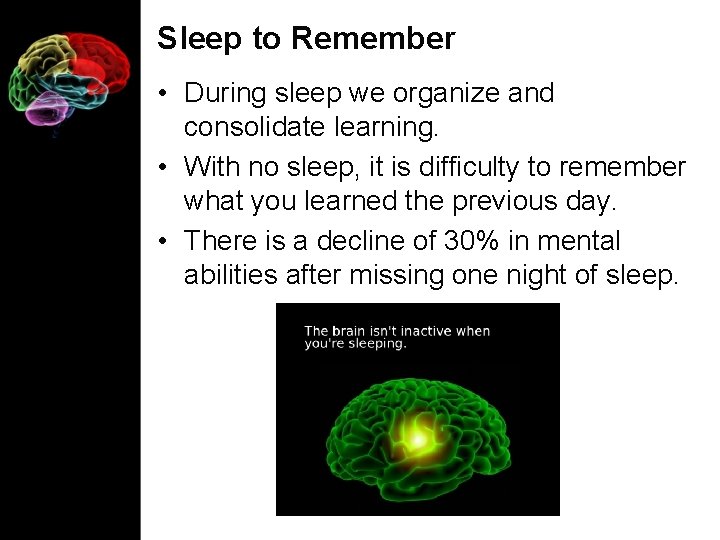 Sleep to Remember

• During sleep we organize and consolidate learning.

• With no sleep, it is difficulty to remember what you learned the previous day.

• There is a decline of 30% in mental abilities after missing one night of sleep.

The brain isn't inactive when you're sleeping.